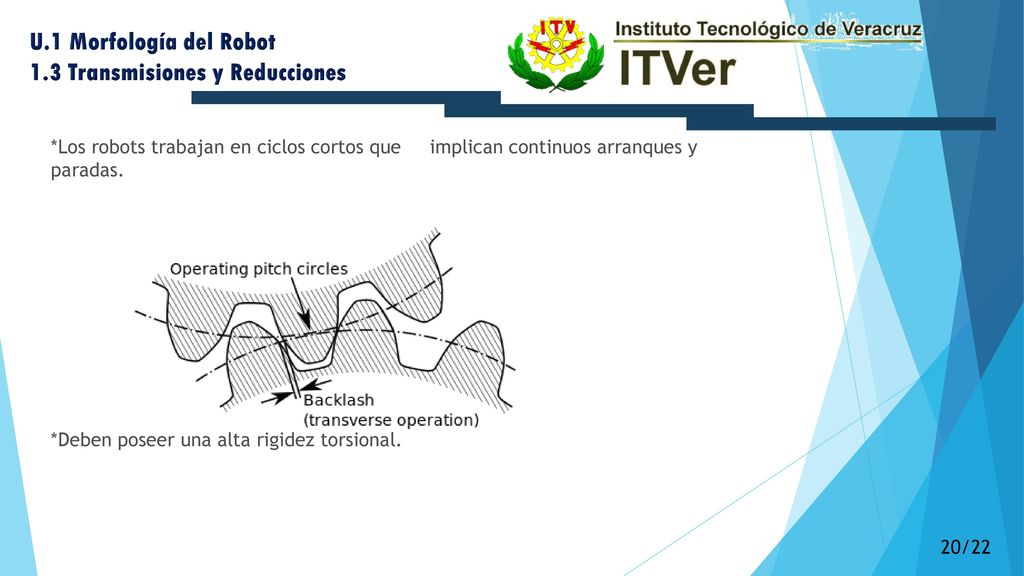 U.1 Morfología del Robot
1.3 Transmisiones y Reducciones

ITV

Instituto Tecnológico de Veracruz
ITVer

*Los robots trabajan en ciclos cortos que implican continuos arranques y paradas.

Operating pitch circles

Backlash
(transverse operation)

*Deben poseer una alta rigidez torsional.

20/22